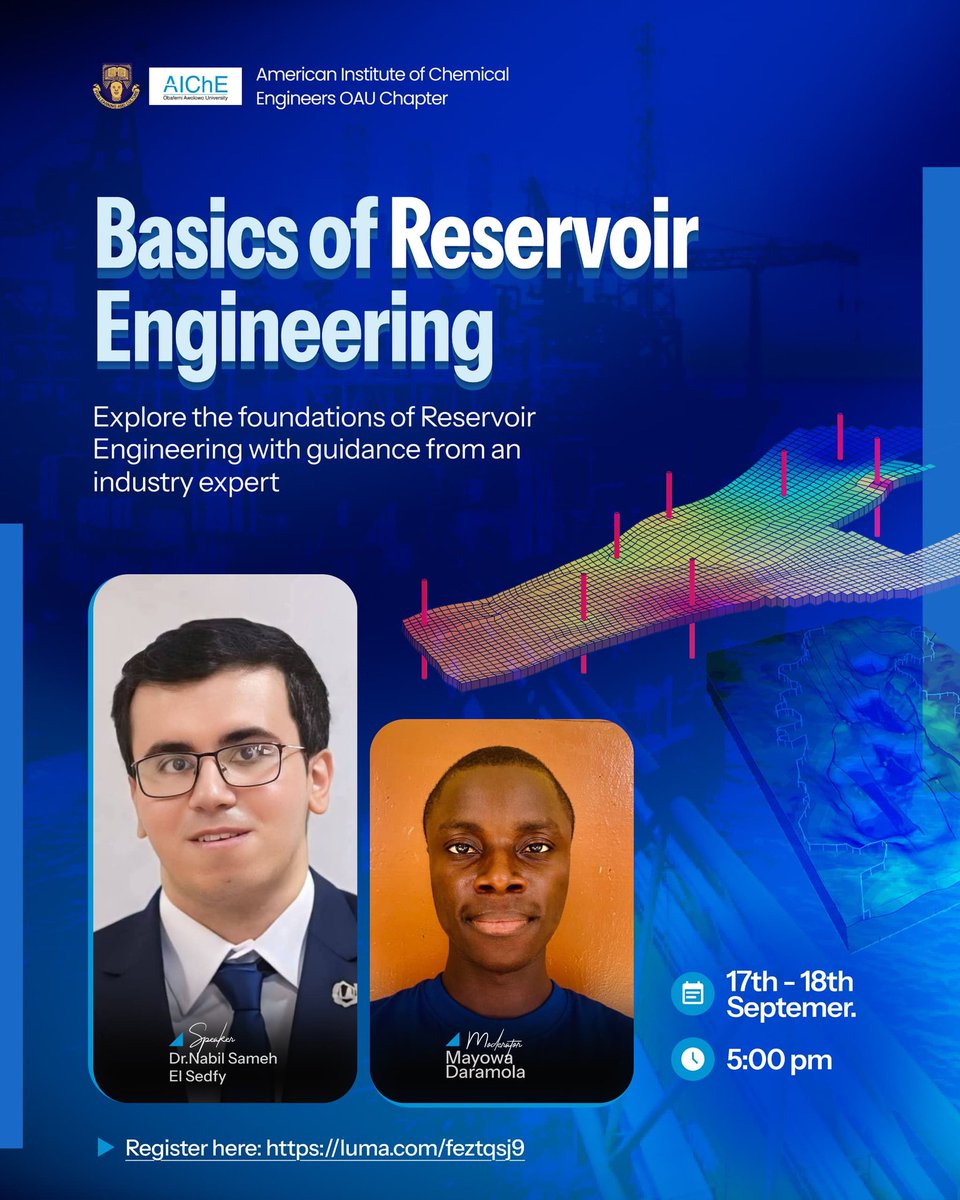 AIChE
Obafemi Awolowo University

American Institute of Chemical Engineers OAU Chapter

Basics of Reservoir Engineering

Explore the foundations of Reservoir Engineering with guidance from an industry expert

Speaker
Dr.Nabil Sameh El Sedfy

Moderator
Mayowa Daramola

17th - 18th Septemer.

5:00 pm

Register here: https://luma.com/feztqsj9